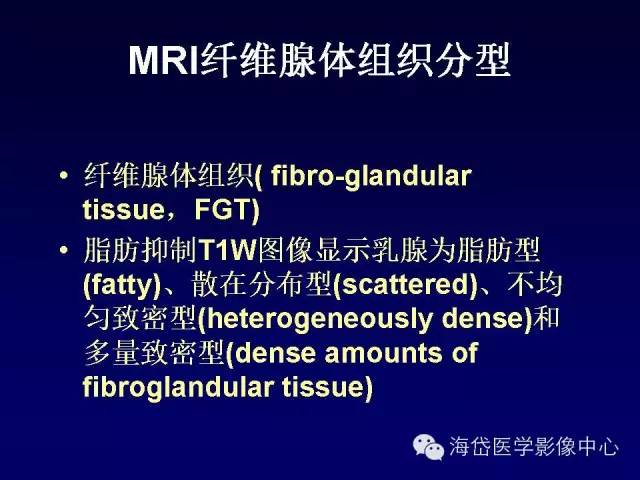 MRI纤维腺体组织分型

• 纤维腺体组织( fibro-glandular tissue，FGT)

• 脂肪抑制T1W图像显示乳腺为脂肪型(fatty)、散在分布型(scattered)、不均匀致密型(heterogeneously dense)和多量致密型(dense amounts of fibroglandular tissue)

海岱医学影像中心